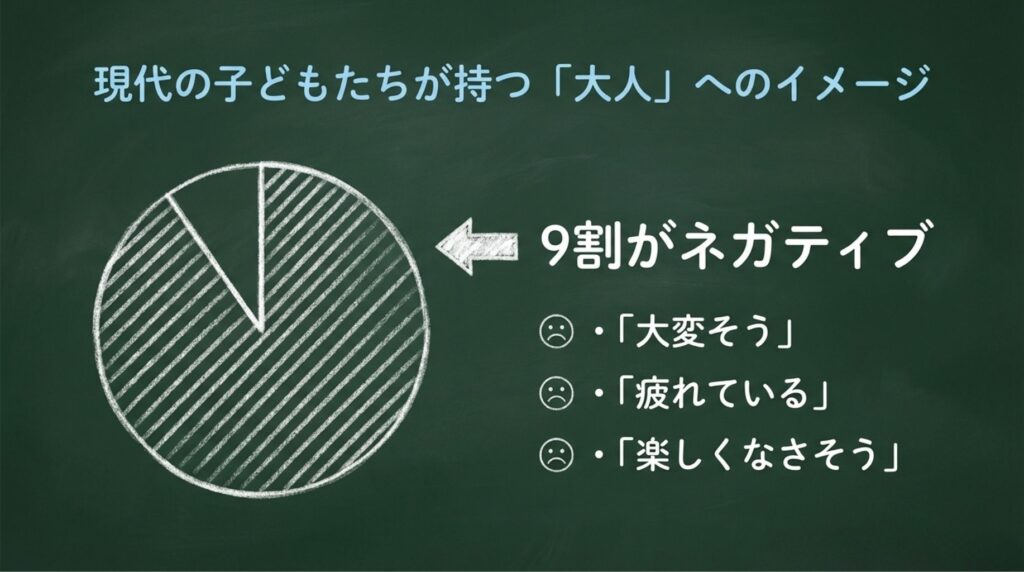 現代の子どもたちが持つ「大人」へのイメージ

9割がネガティブ

☹ ・「大変そう」

☹ ・「疲れている」

☹ ・「楽しくなさそう」